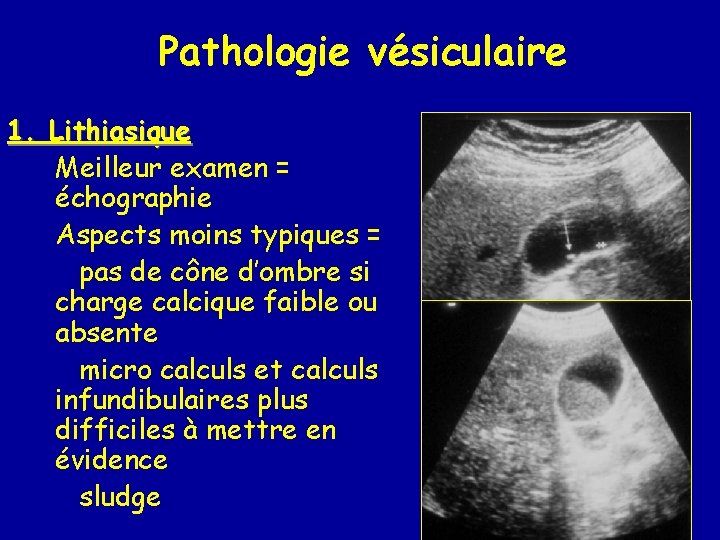 Pathologie vésiculaire

1. Lithiasique

Meilleur examen = échographie

Aspects moins typiques =

pas de cône d’ombre si charge calcique faible ou absente

micro calculs et calculs infundibulaires plus difficiles à mettre en évidence

sludge